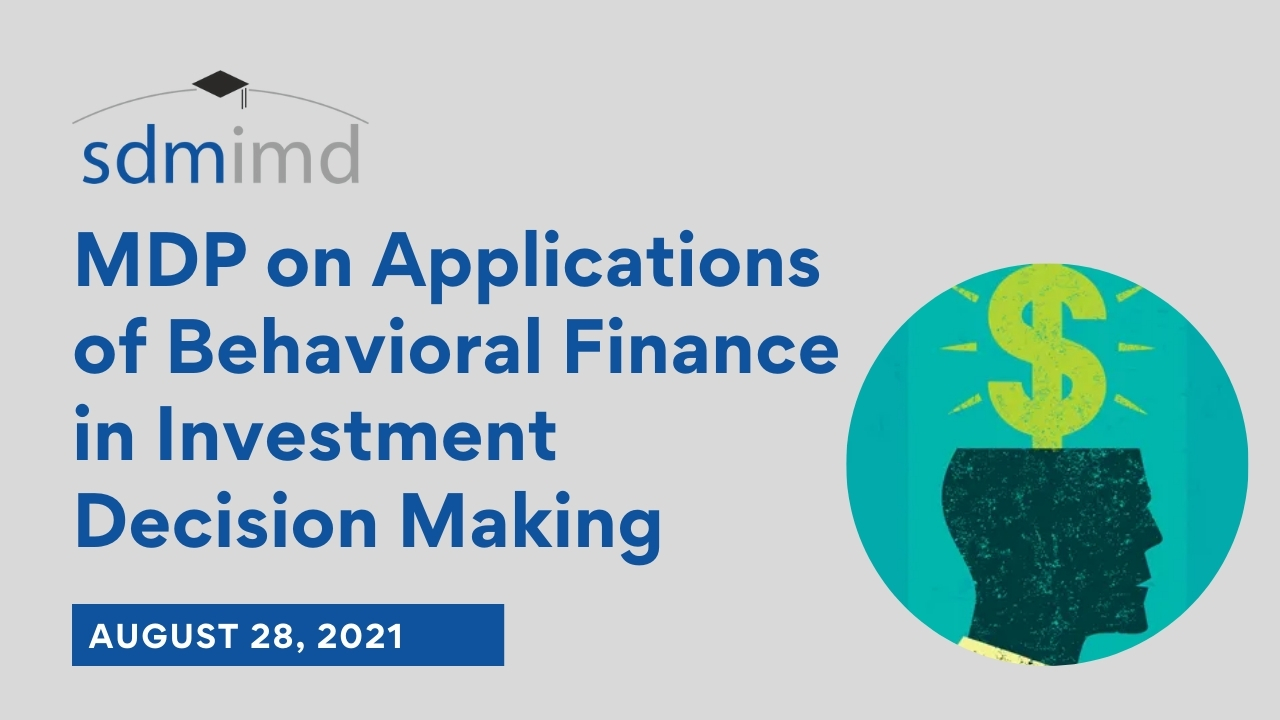 sdmimd

MDP on Applications of Behavioral Finance in Investment Decision Making

AUGUST 28, 2021

$